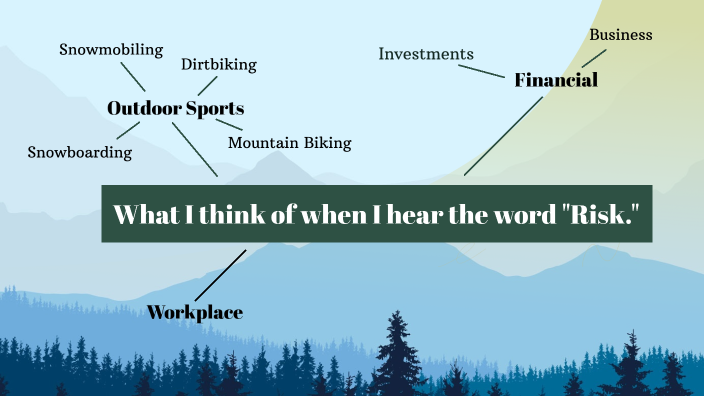 Snowmobiling
Dirtbiking
Outdoor Sports
Snowboarding
Mountain Biking

Investments
Business
Financial

What I think of when I hear the word "Risk."

Workplace